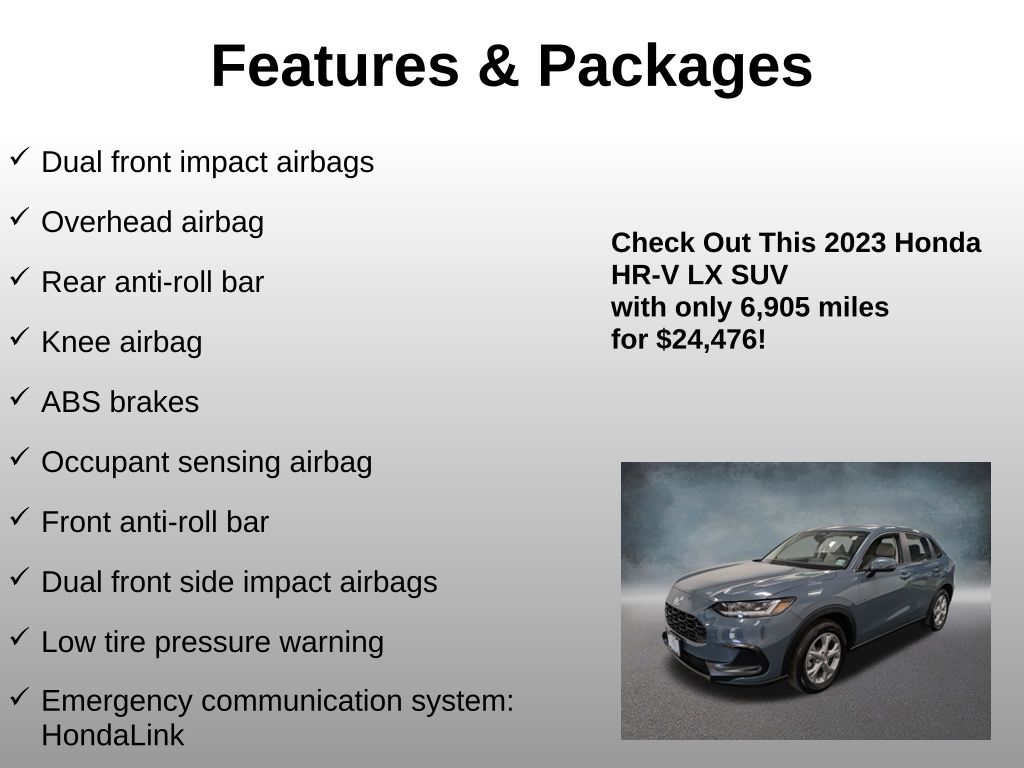 Features & Packages

✓ Dual front impact airbags

✓ Overhead airbag

✓ Rear anti-roll bar

✓ Knee airbag

✓ ABS brakes

✓ Occupant sensing airbag

✓ Front anti-roll bar

✓ Dual front side impact airbags

✓ Low tire pressure warning

✓ Emergency communication system: HondaLink

Check Out This 2023 Honda HR-V LX SUV with only 6,905 miles for $24,476!